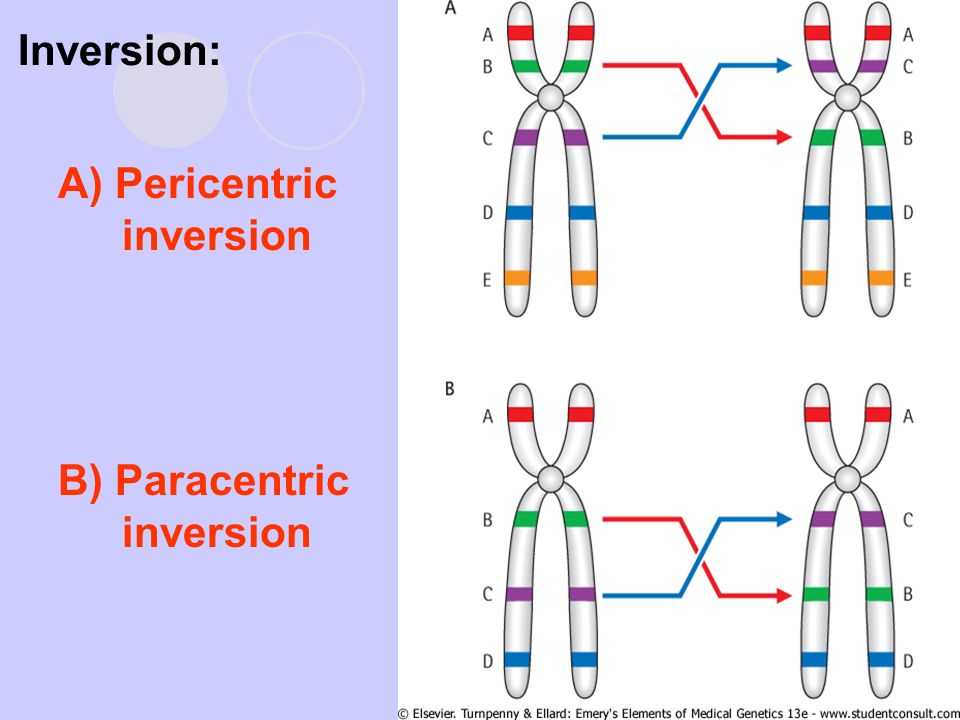 Inversion:

A) Pericentric inversion

B) Paracentric inversion

A

A
B
C
D
E

A
C
B
D
E

B

A
B
C
D

A
C
B
D

© Elsevier. Turnpenny & Ellard: Emery's Elements of Medical Genetics 13e - www.studentconsult.com